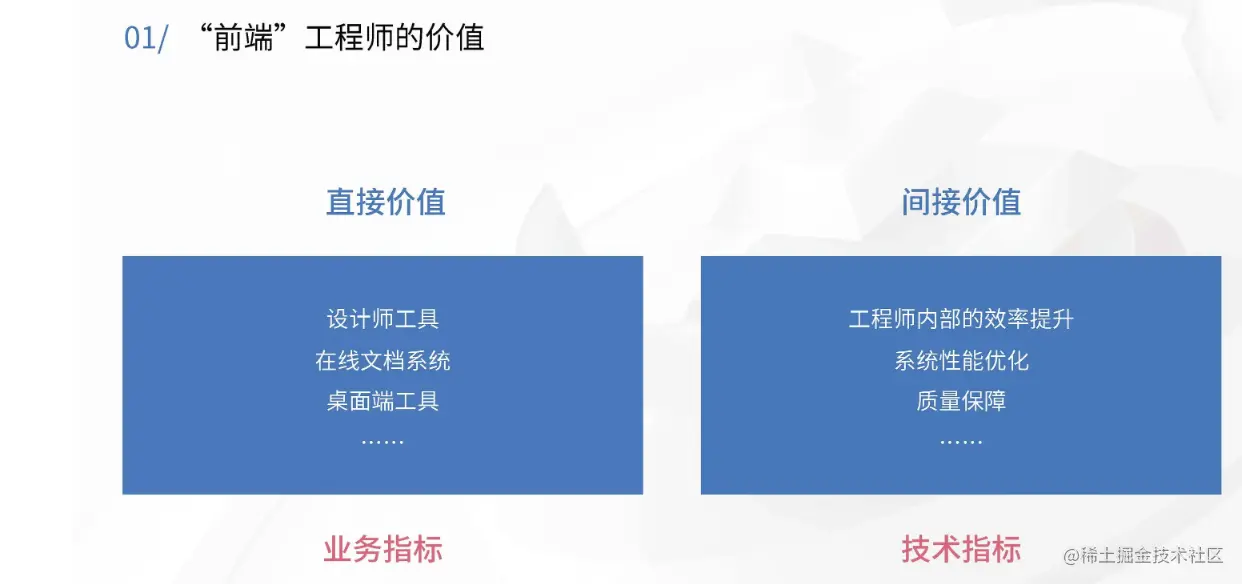 01/ “前端”工程师的价值

直接价值

设计师工具
在线文档系统
桌面端工具
……

业务指标

间接价值

工程师内部的效率提升
系统性能优化
质量保障
……

技术指标

@稀土掘金技术社区